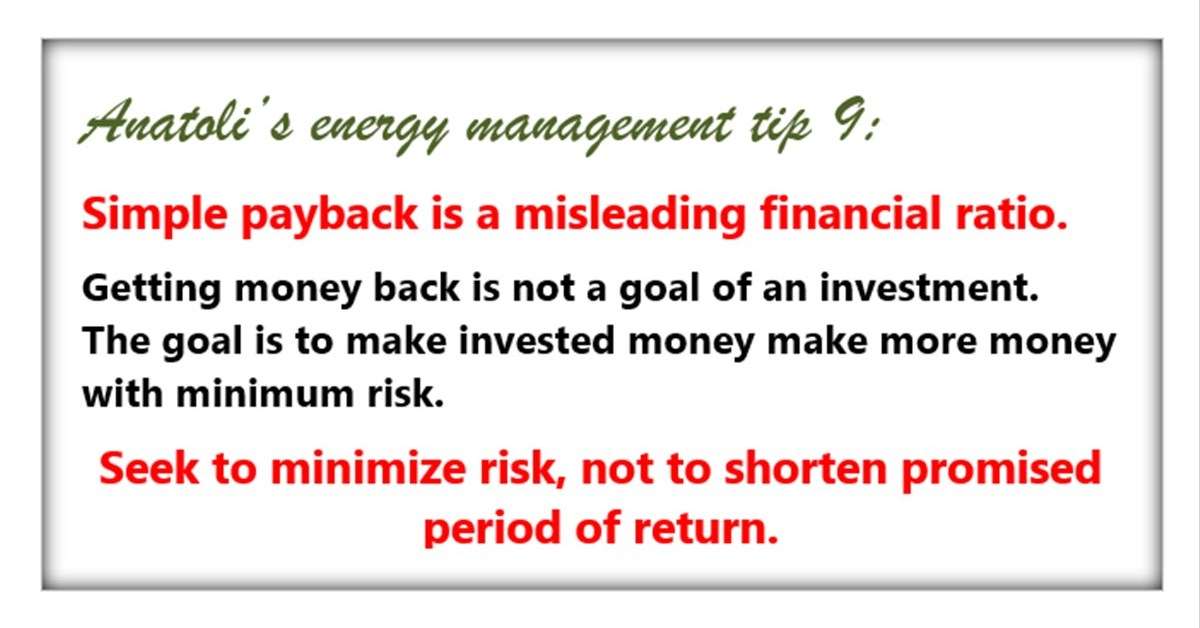 Anatoli's energy management tip 9:

Simple payback is a misleading financial ratio.

Getting money back is not a goal of an investment. The goal is to make invested money make more money with minimum risk.

Seek to minimize risk, not to shorten promised period of return.